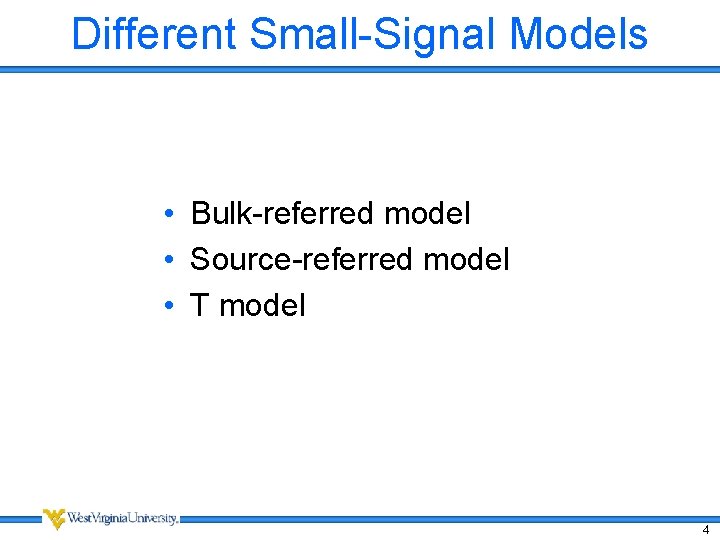 Different Small-Signal Models

• Bulk-referred model
• Source-referred model
• T model

WestVirginiaUniversity.

4